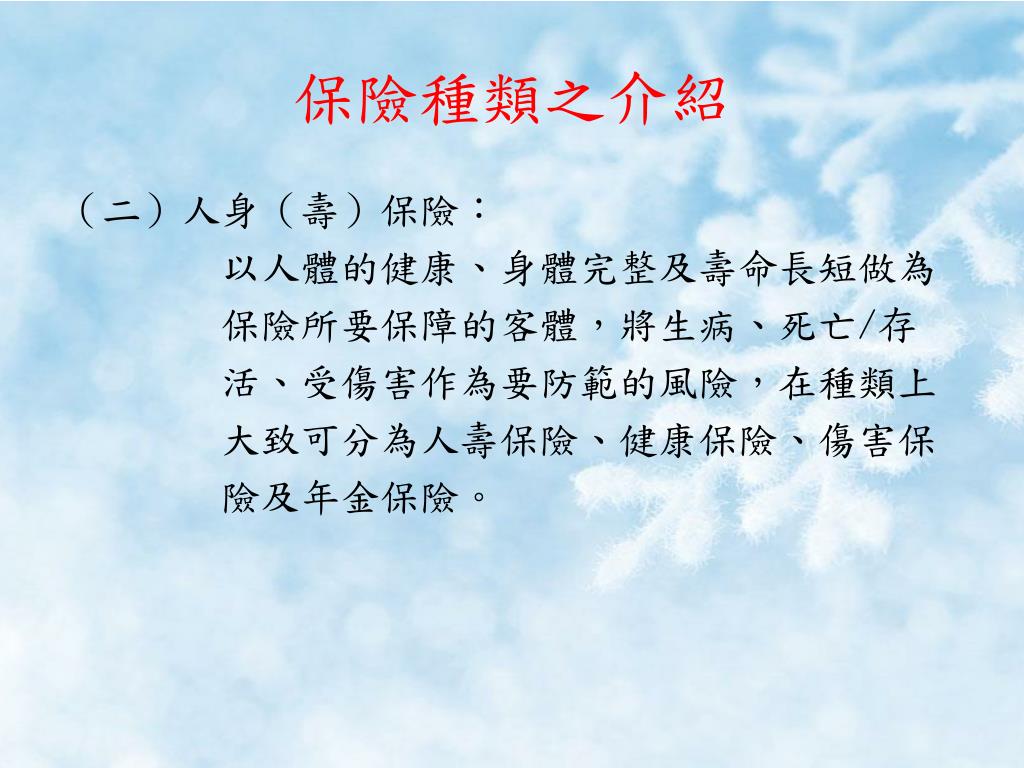 保險種類之介紹

（二）人身（壽）保險：

以人體的健康、身體完整及壽命長短做為保險所要保障的客體，將生病、死亡/存活、受傷害作為要防範的風險，在種類上大致可分為人壽保險、健康保險、傷害保險及年金保險。